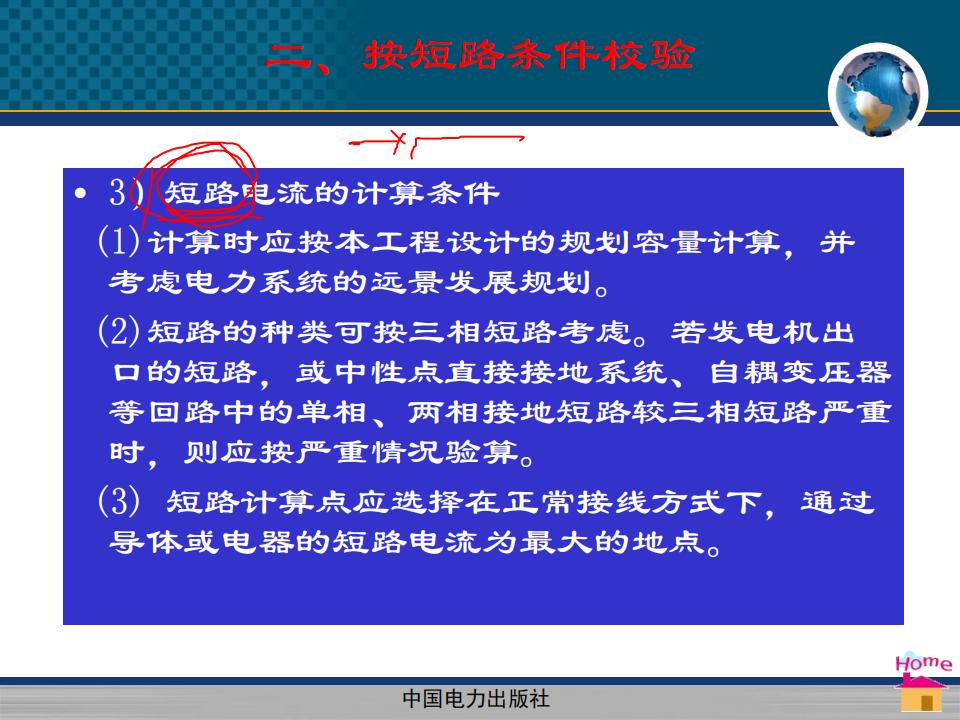 二、按短路条件校验

• 3）短路电流的计算条件

(1) 计算时应按本工程设计的规划容量计算，并考虑电力系统的远景发展规划。

(2) 短路的种类可按三相短路考虑。若发电机出口的短路，或中性点直接接地系统、自耦变压器等回路中的单相、两相接地短路较三相短路严重时，则应按严重情况验算。

(3) 短路计算点应选择在正常接线方式下，通过导体或电器的短路电流为最大的地点。

Home

中国电力出版社